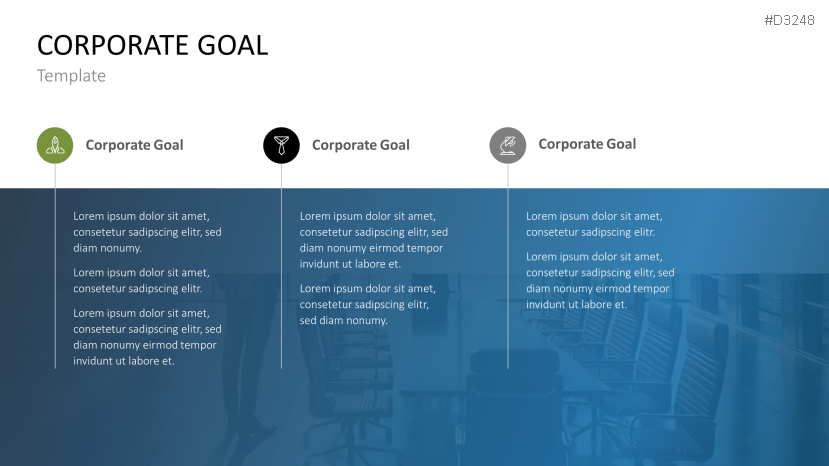 #D3248

CORPORATE GOAL

Template

Corporate Goal

Lorem ipsum dolor sit amet, consetetur sadipscing elitr, sed diam nonumy.

Lorem ipsum dolor sit amet, consetetur sadipscing elitr.

Lorem ipsum dolor sit amet, consetetur sadipscing elitr, sed diam nonumy eirmod tempor invidunt ut labore et.

Corporate Goal

Lorem ipsum dolor sit amet, consetetur sadipscing elitr, sed diam nonumy eirmod tempor invidunt ut labore et.

Lorem ipsum dolor sit amet, consetetur sadipscing elitr, sed diam nonumy.

Corporate Goal

Lorem ipsum dolor sit amet, consetetur sadipscing elitr.

Lorem ipsum dolor sit amet, consetetur sadipscing elitr, sed diam nonumy eirmod tempor invidunt ut labore et.